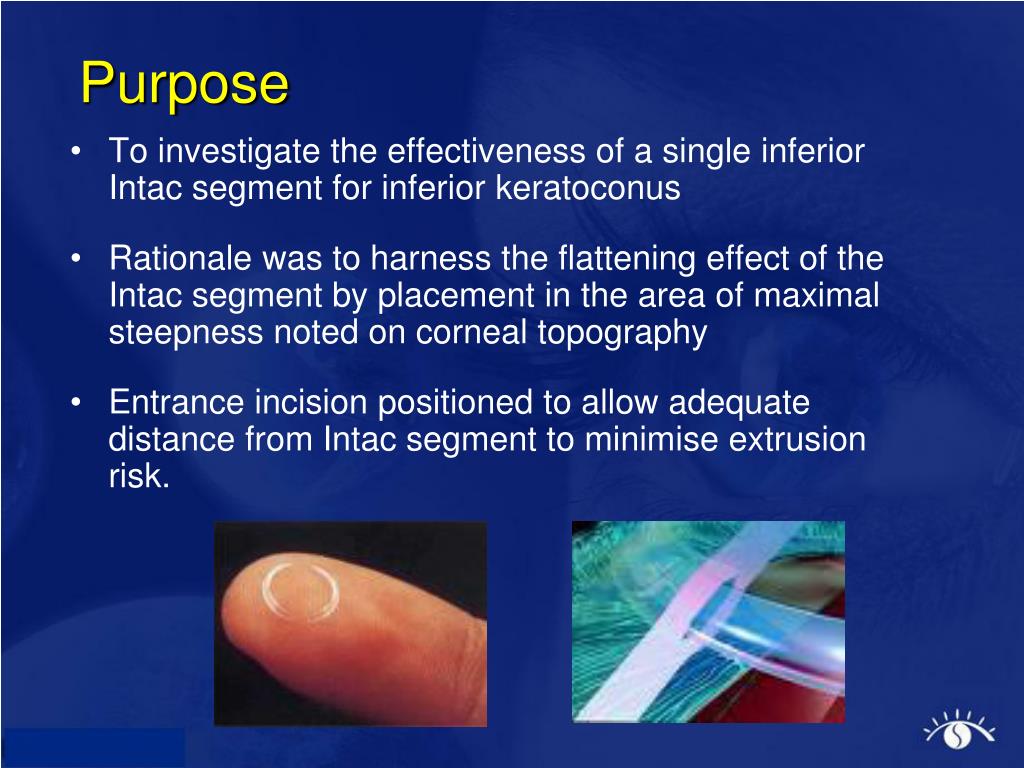 Purpose

• To investigate the effectiveness of a single inferior Intac segment for inferior keratoconus

• Rationale was to harness the flattening effect of the Intac segment by placement in the area of maximal steepness noted on corneal topography

• Entrance incision positioned to allow adequate distance from Intac segment to minimise extrusion risk.